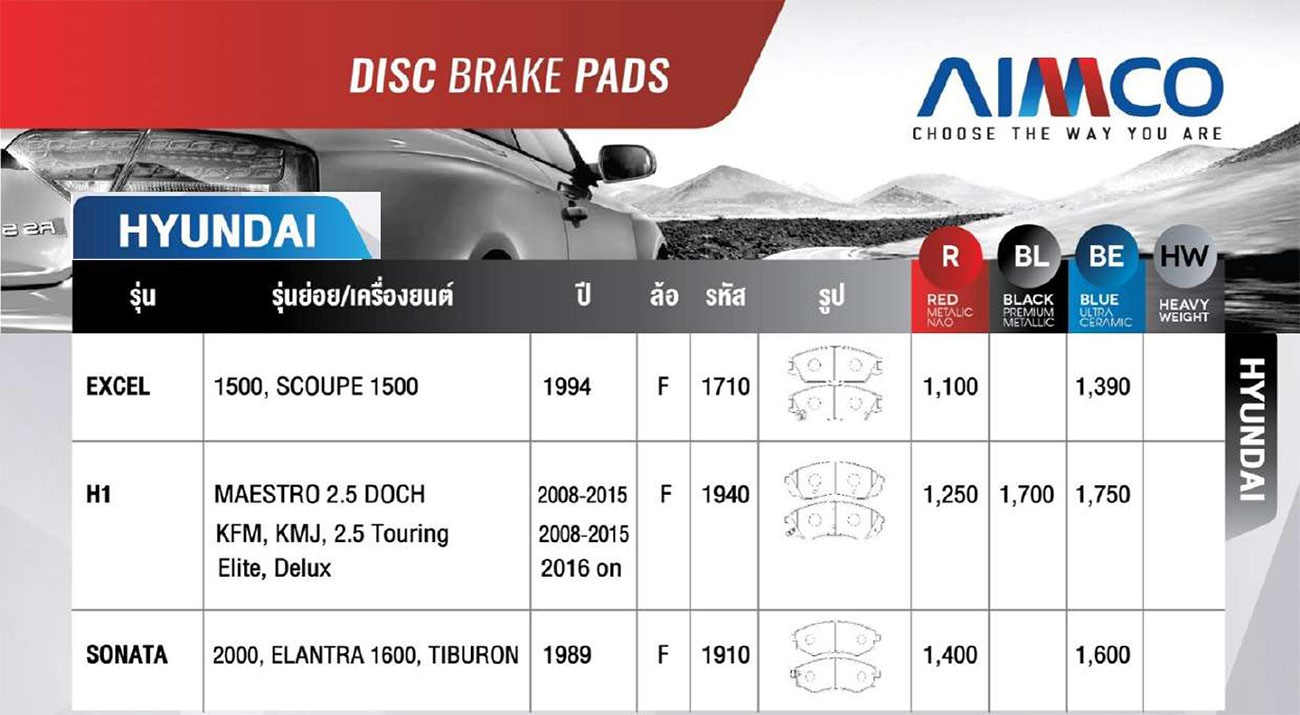 DISC BRAKE PADS

AIMCO
CHOOSE THE WAY YOU ARE

HYUNDAI

| รุ่น | รุ่นย่อย/เครื่องยนต์ | ปี | ล้อ | รหัส | รูป | R RED METALIC NAO | BL BLACK PREMIUM METALLIC | BE BLUE ULTRA CERAMIC | HW HEAVY WEIGHT |
|---|---|---|---|---|---|---|---|---|---|
| EXCEL | 1500, SCOUPE 1500 | 1994 | F | 1710 | | 1,100 | | 1,390 | |
| H1 | MAESTRO 2.5 DOCH KFM, KMJ, 2.5 Touring Elite, Delux | 2008-2015 2008-2015 2016 on | F | 1940 | | 1,250 | 1,700 | 1,750 | |
| SONATA | 2000, ELANTRA 1600, TIBURON | 1989 | F | 1910 | | 1,400 | | 1,600 | |

HYUNDAI